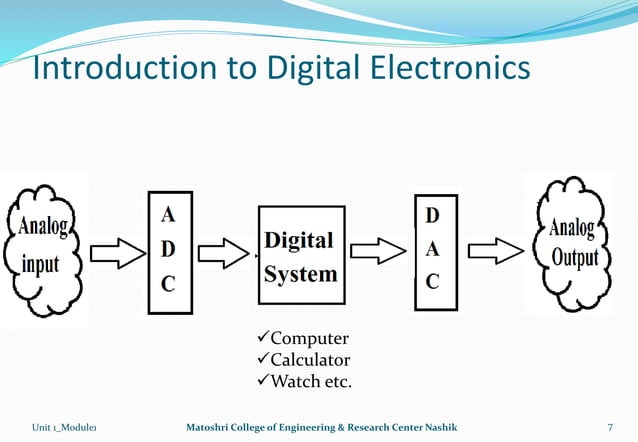 Introduction to Digital Electronics

Analog input

A
D
C

Digital System

D
A
C

Analog Output

✓Computer
✓Calculator
✓Watch etc.

Unit 1_Module1

Matoshri College of Engineering & Research Center Nashik

7